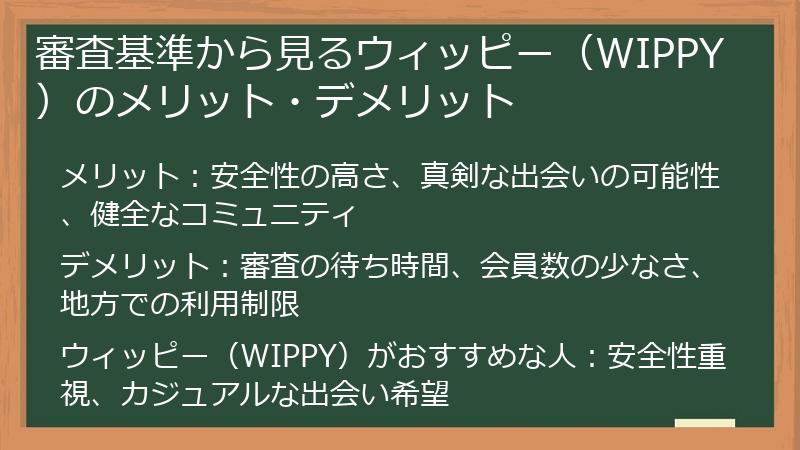 審査基準から見るウィッピー（WIPPY）のメリット・デメリット

メリット：安全性の高さ、真剣な出会いの可能性、健全なコミュニティ

デメリット：審査の待ち時間、会員数の少なさ、地方での利用制限

ウィッピー（WIPPY）がおすすめな人：安全性重視、カジュアルな出会い希望